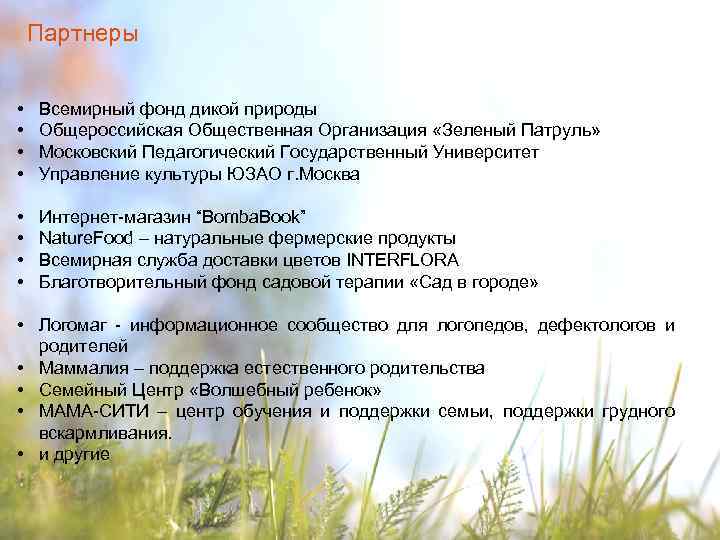 Партнеры

• Всемирный фонд дикой природы
• Общероссийская Общественная Организация «Зеленый Патруль»
• Московский Педагогический Государственный Университет
• Управление культуры ЮЗАО г.Москва

• Интернет-магазин “BombaBook”
• NatureFood – натуральные фермерские продукты
• Всемирная служба доставки цветов INTERFLORA
• Благотворительный фонд садовой терапии «Сад в городе»

• Логомаг - информационное сообщество для логопедов, дефектологов и родителей
• Маммалия – поддержка естественного родительства
• Семейный Центр «Волшебный ребенок»
• МАМА-СИТИ – центр обучения и поддержки семьи, поддержки грудного вскармливания.
• и другие